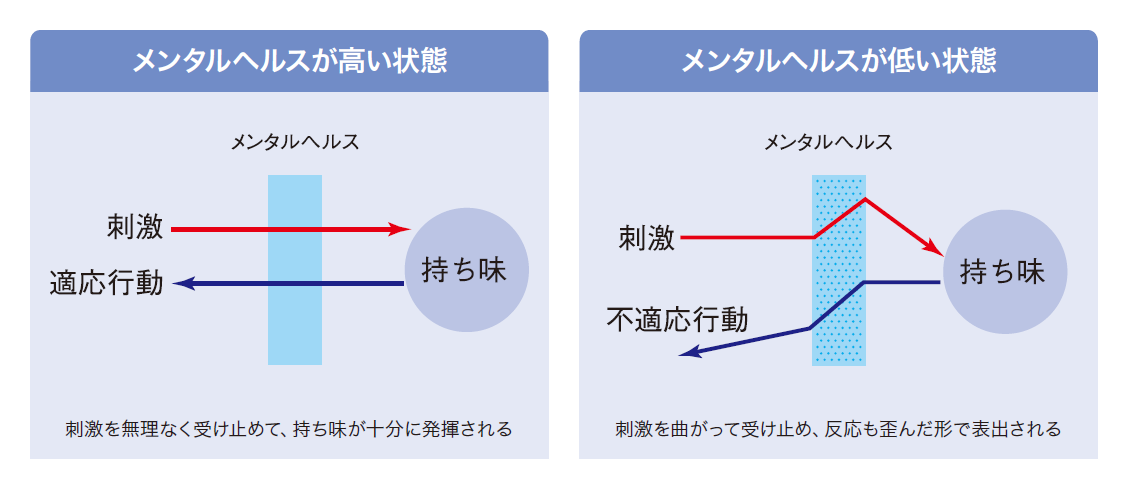 メンタルヘルスが高い状態

メンタルヘルス

刺激

適応行動

持ち味

刺激を無理なく受け止めて、持ち味が十分に発揮される

メンタルヘルスが低い状態

メンタルヘルス

刺激

不適応行動

持ち味

刺激を曲がって受け止め、反応も歪んだ形で表出される